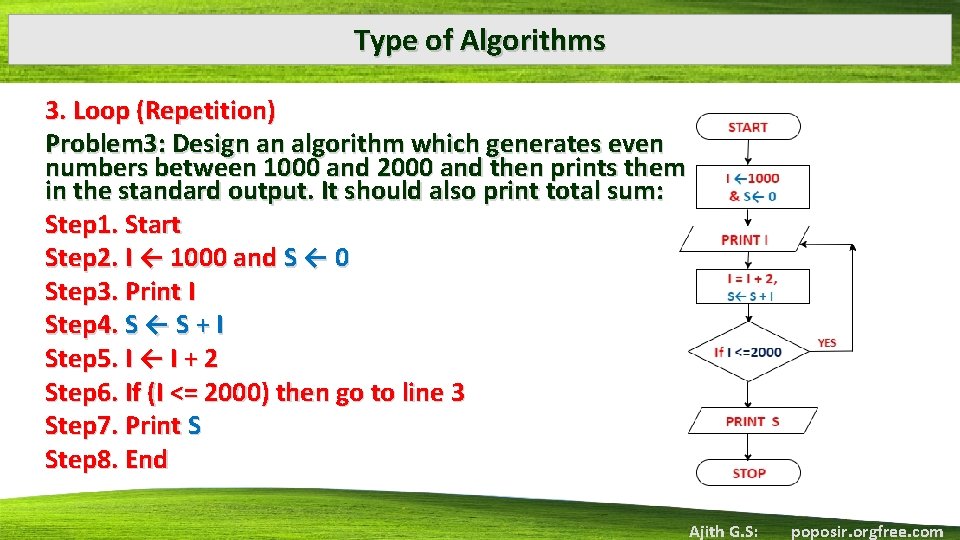 Type of Algorithms

3. Loop (Repetition)
Problem3: Design an algorithm which generates even numbers between 1000 and 2000 and then prints them in the standard output. It should also print total sum:
Step1. Start
Step2. I ← 1000 and S ← 0
Step3. Print I
Step4. S ← S + I
Step5. I ← I + 2
Step6. If (I <= 2000) then go to line 3
Step7. Print S
Step8. End

START
I ←1000 & S← 0
PRINT I
I = I + 2, S← S + I
If I <=2000
YES
PRINT S
STOP

Ajith G.S: poposir.orgfree.com